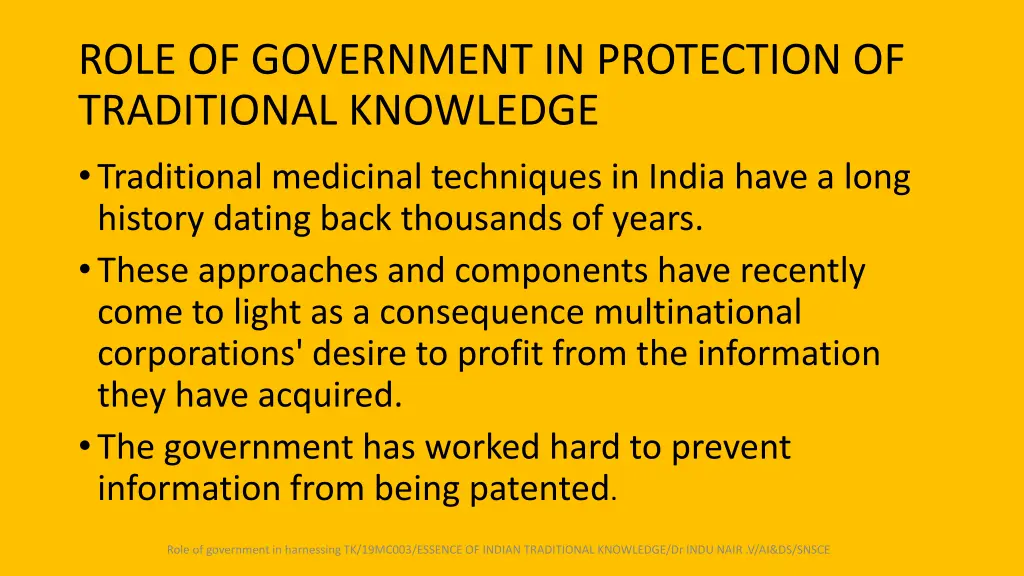 ROLE OF GOVERNMENT IN PROTECTION OF TRADITIONAL KNOWLEDGE

• Traditional medicinal techniques in India have a long history dating back thousands of years.
• These approaches and components have recently come to light as a consequence multinational corporations' desire to profit from the information they have acquired.
• The government has worked hard to prevent information from being patented.

Role of government in harnessing TK/19MC003/ESSENCE OF INDIAN TRADITIONAL KNOWLEDGE/Dr INDU NAIR .V/AI&DS/SNSCE